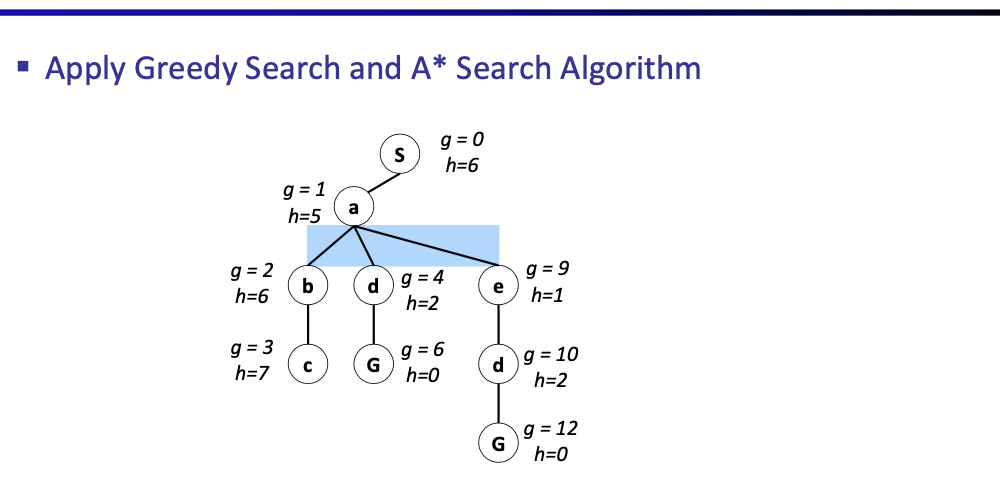 ▪ Apply Greedy Search and A* Search Algorithm

S
g = 0
h=6

g = 1
h=5
a

g = 2
h=6
b

d
g = 4
h=2

e
g = 9
h=1

g = 3
h=7
c

G
g = 6
h=0

d
g = 10
h=2

G
g = 12
h=0